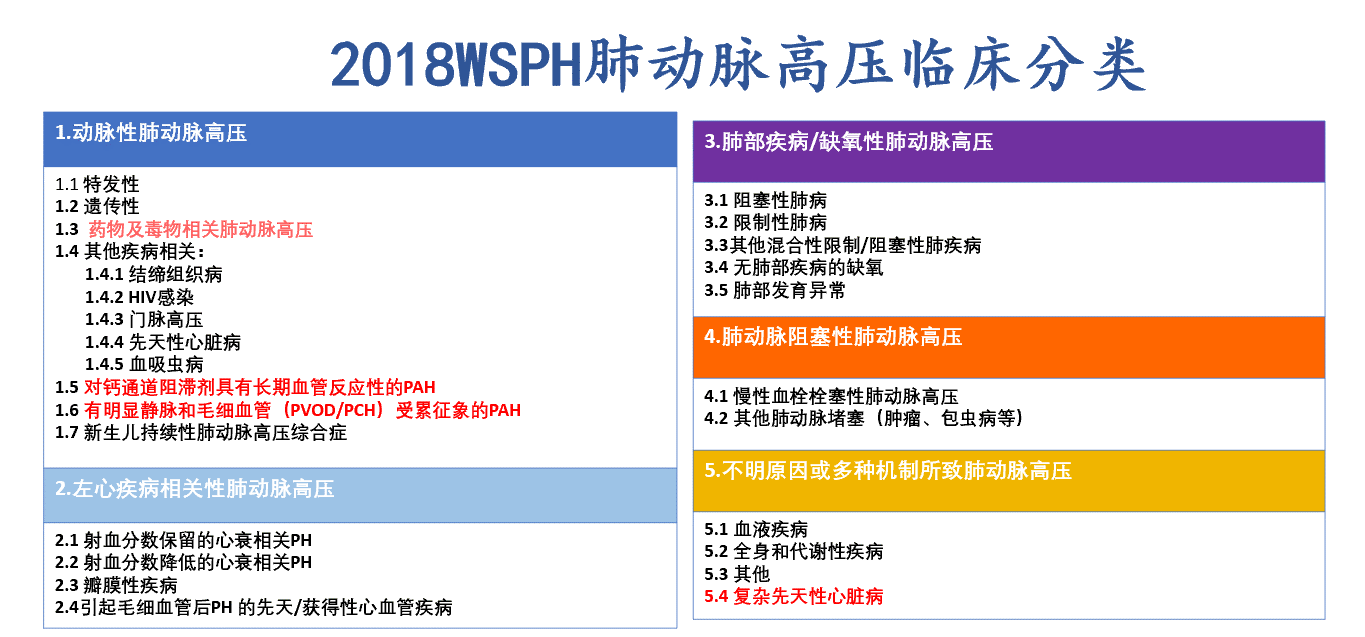 2018WSPH肺动脉高压临床分类

1.动脉性肺动脉高压

1.1 特发性
1.2 遗传性
1.3 药物及毒物相关肺动脉高压
1.4 其他疾病相关：
1.4.1 结缔组织病
1.4.2 HIV感染
1.4.3 门脉高压
1.4.4 先天性心脏病
1.4.5 血吸虫病
1.5 对钙通道阻滞剂具有长期血管反应性的PAH
1.6 有明显静脉和毛细血管（PVOD/PCH）受累征象的PAH
1.7 新生儿持续性肺动脉高压综合症

2.左心疾病相关性肺动脉高压

2.1 射血分数保留的心衰相关PH
2.2 射血分数降低的心衰相关PH
2.3 瓣膜性疾病
2.4引起毛细血管后PH 的先天/获得性心血管疾病

3.肺部疾病/缺氧性肺动脉高压

3.1 阻塞性肺病
3.2 限制性肺病
3.3其他混合性限制/阻塞性肺疾病
3.4 无肺部疾病的缺氧
3.5 肺部发育异常

4.肺动脉阻塞性肺动脉高压

4.1 慢性血栓栓塞性肺动脉高压
4.2 其他肺动脉堵塞（肿瘤、包虫病等）

5.不明原因或多种机制所致肺动脉高压

5.1 血液疾病
5.2 全身和代谢性疾病
5.3 其他
5.4 复杂先天性心脏病